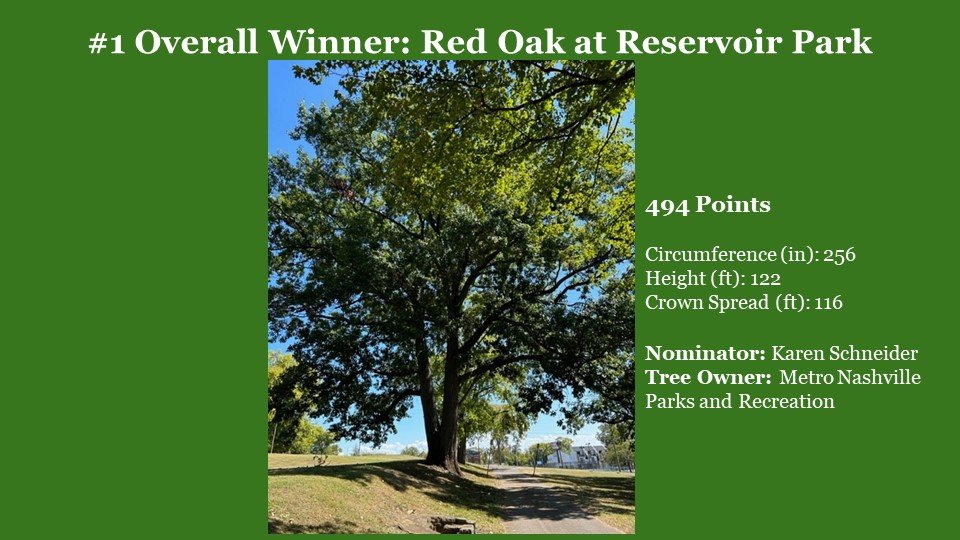 #1 Overall Winner: Red Oak at Reservoir Park

494 Points

Circumference (in): 256
Height (ft): 122
Crown Spread (ft): 116

Nominator: Karen Schneider
Tree Owner: Metro Nashville Parks and Recreation